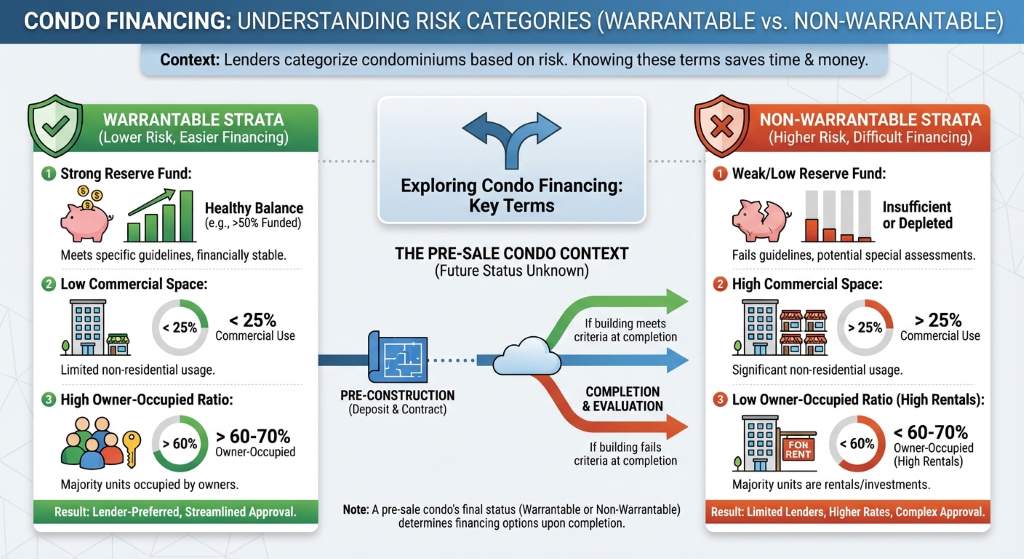 CONDO FINANCING: UNDERSTANDING RISK CATEGORIES (WARRANTABLE vs. NON-WARRANTABLE)

Context: Lenders categorize condominiums based on risk. Knowing these terms saves time & money.

WARRANTABLE STRATA
(Lower Risk, Easier Financing)

1 Strong Reserve Fund:
Healthy Balance (e.g., >50% Funded)
Meets specific guidelines, financially stable.

2 Low Commercial Space:
< 25%
< 25% Commercial Use
Limited non-residential usage.

3 High Owner-Occupied Ratio:
> 60%
> 60-70% Owner-Occupied
Majority units occupied by owners.

Result: Lender-Preferred, Streamlined Approval.

Exploring Condo Financing: Key Terms

THE PRE-SALE CONDO CONTEXT
(Future Status Unknown)

PRE-CONSTRUCTION
(Deposit & Contract)

If building meets criteria at completion

COMPLETION & EVALUATION

If building fails criteria at completion

Note: A pre-sale condo's final status (Warrantable or Non-Warrantable) determines financing options upon completion.

NON-WARRANTABLE STRATA
(Higher Risk, Difficult Financing)

1 Weak/Low Reserve Fund:
Insufficient or Depleted
Fails guidelines, potential special assessments.

2 High Commercial Space:
> 25%
> 25% Commercial Use
Significant non-residential usage.

3 Low Owner-Occupied Ratio (High Rentals):
FOR RENT
< 60%
< 60-70% Owner-Occupied (High Rentals)
Majority units are rentals/investments.

Result: Limited Lenders, Higher Rates, Complex Approval.